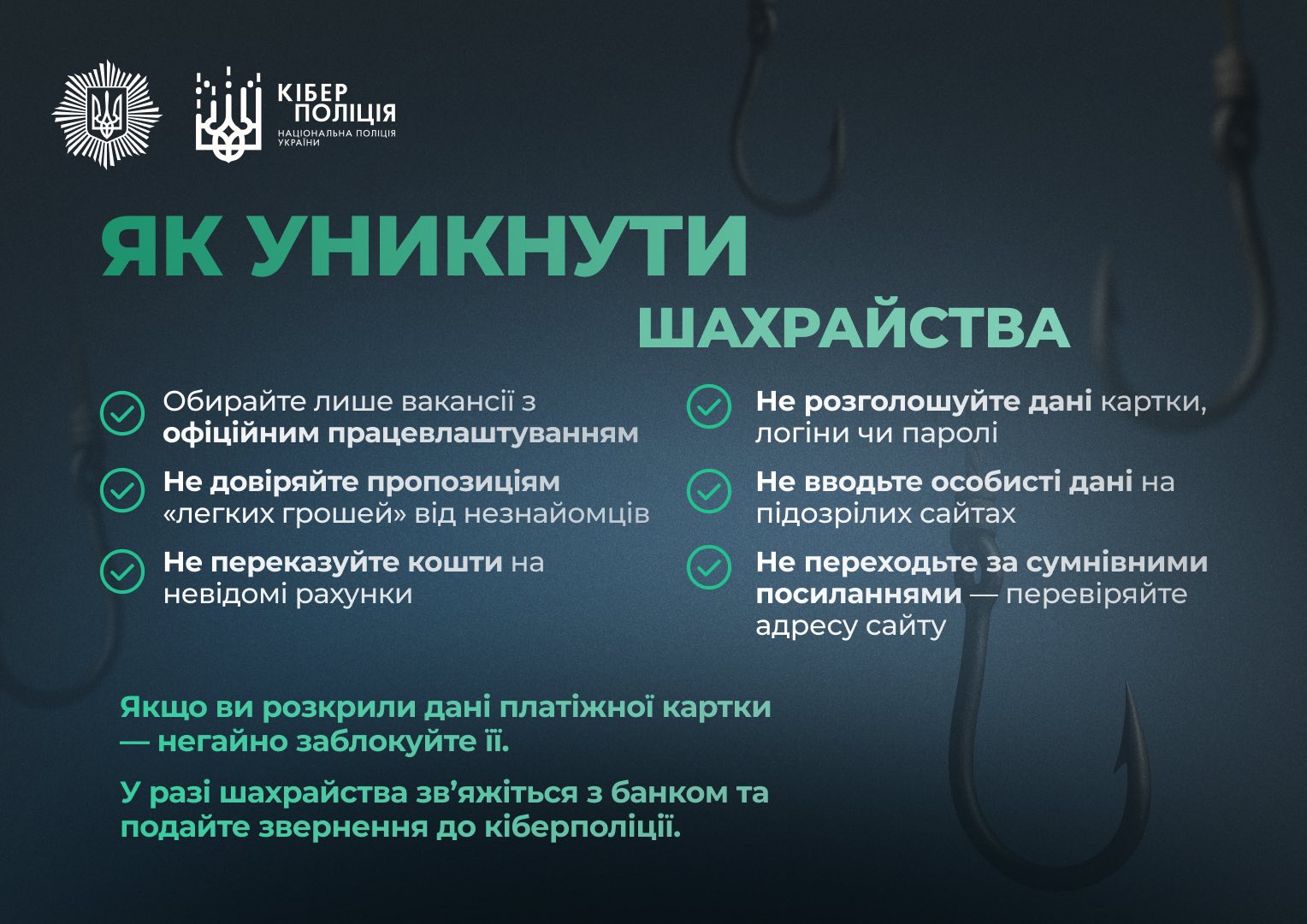 КІБЕР ПОЛІЦІЯ
НАЦІОНАЛЬНА ПОЛІЦІЯ УКРАЇНИ

ЯК УНИКНУТИ ШАХРАЙСТВА

Обирайте лише вакансії з офіційним працевлаштуванням

Не довіряйте пропозиціям «легких грошей» від незнайомців

Не переказуйте кошти на невідомі рахунки

Не розголошуйте дані картки, логіни чи паролі

Не вводьте особисті дані на підозрілих сайтах

Не переходьте за сумнівними посиланнями — перевіряйте адресу сайту

Якщо ви розкрили дані платіжної картки — негайно заблокуйте її.

У разі шахрайства зв'яжіться з банком та подайте звернення до кіберполіції.